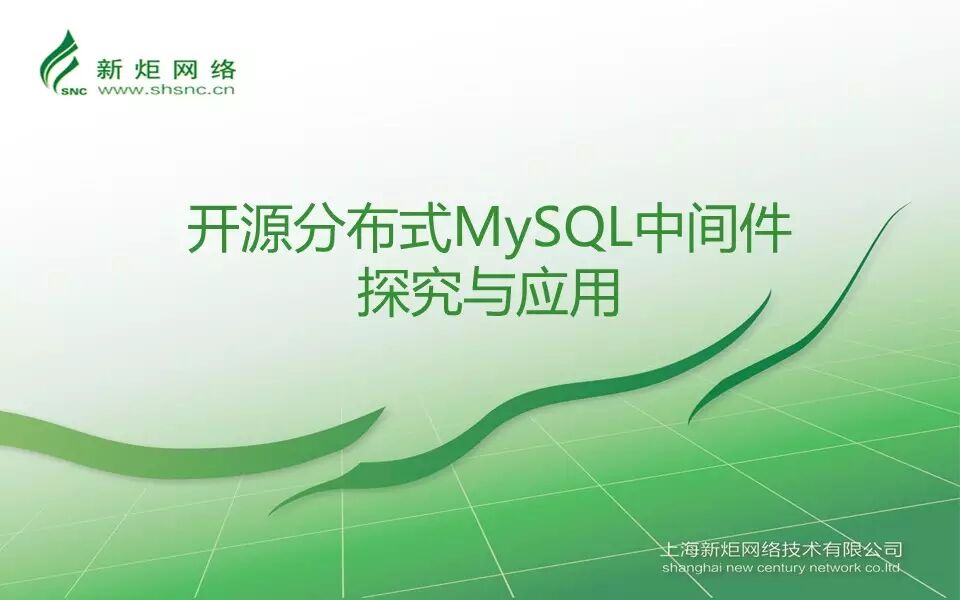 SNC 新炬网络
www.shsnc.cn

开源分布式MySQL中间件
探究与应用

上海新炬网络技术有限公司
shanghai new century network co.ltd